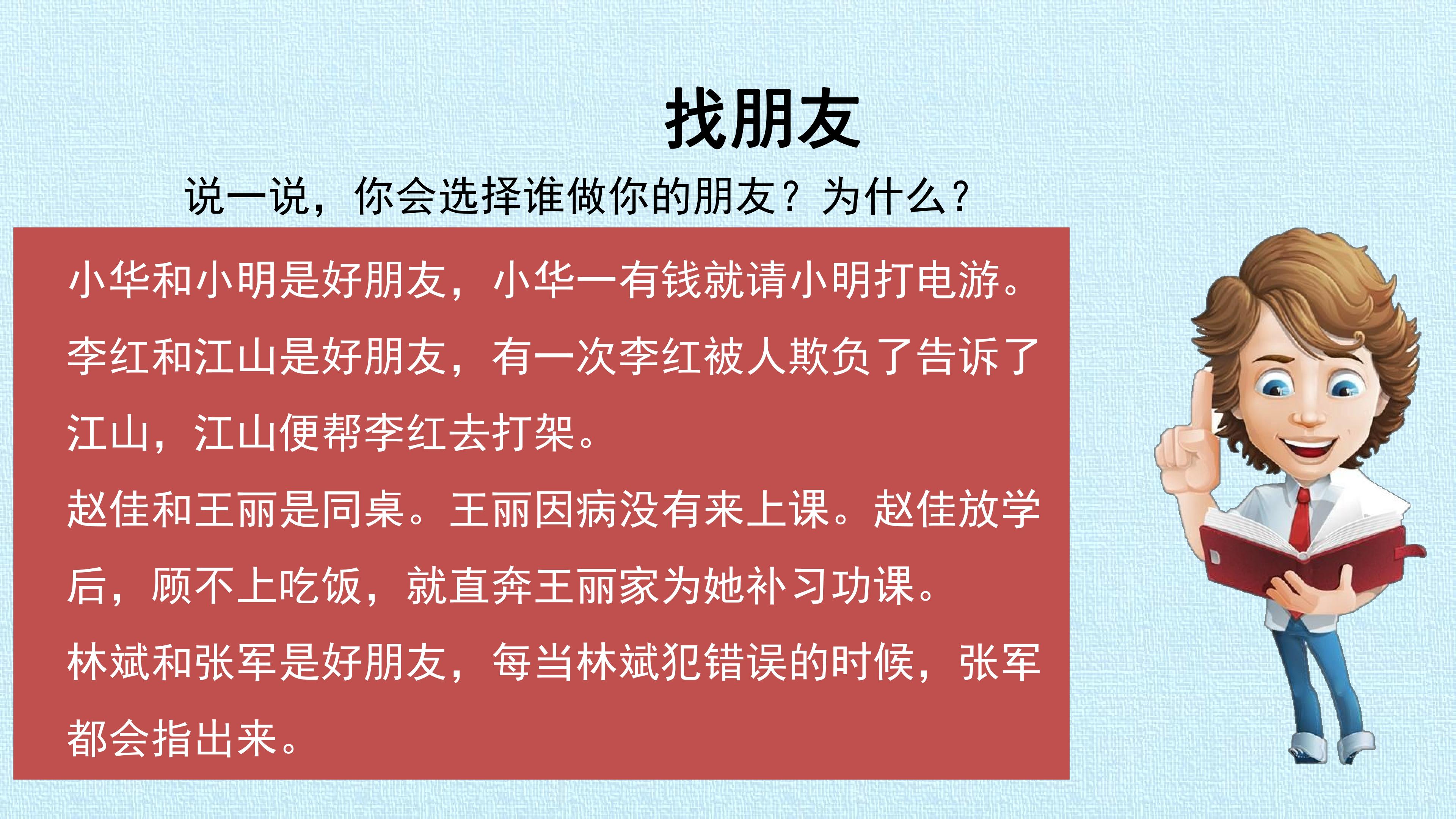 找朋友

说一说，你会选择谁做你的朋友？为什么？

小华和小明是好朋友，小华一有钱就请小明打电游。

李红和江山是好朋友，有一次李红被人欺负了告诉了江山，江山便帮李红去打架。

赵佳和王丽是同桌。王丽因病没有来上课。赵佳放学后，顾不上吃饭，就直奔王丽家为她补习功课。

林斌和张军是好朋友，每当林斌犯错误的时候，张军都会指出来。